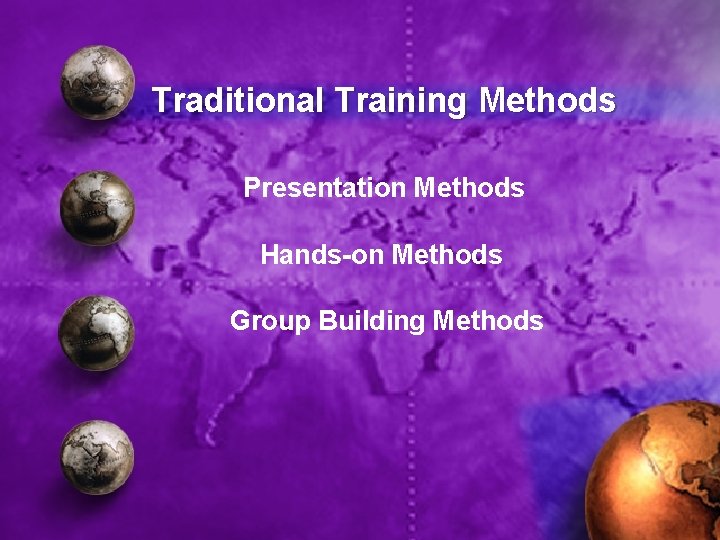 Traditional Training Methods

Presentation Methods

Hands-on Methods

Group Building Methods